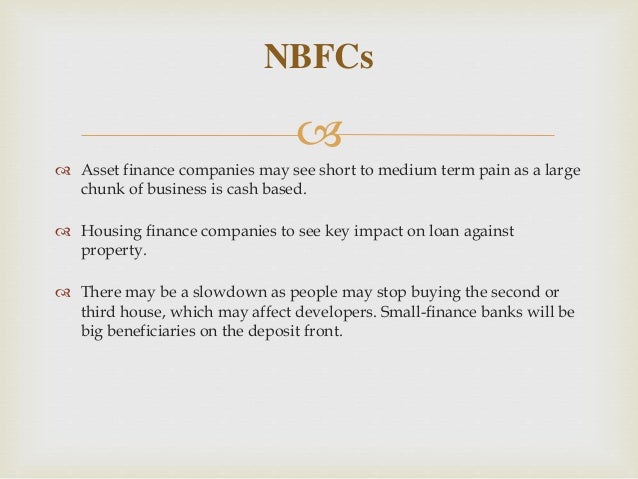 NBFCs

Asset finance companies may see short to medium term pain as a large chunk of business is cash based.

Housing finance companies to see key impact on loan against property.

There may be a slowdown as people may stop buying the second or third house, which may affect developers. Small-finance banks will be big beneficiaries on the deposit front.